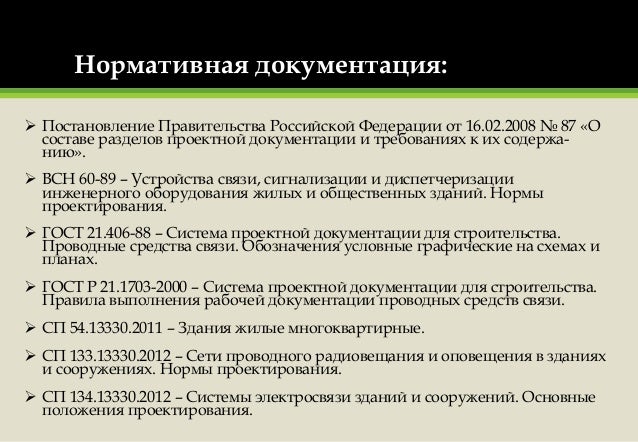 Нормативная документация:

➢ Постановление Правительства Российской Федерации от 16.02.2008 № 87 «О составе разделов проектной документации и требованиях к их содержанию».

➢ ВСН 60-89 – Устройства связи, сигнализации и диспетчеризации инженерного оборудования жилых и общественных зданий. Нормы проектирования.

➢ ГОСТ 21.406-88 – Система проектной документации для строительства. Проводные средства связи. Обозначения условные графические на схемах и планах.

➢ ГОСТ Р 21.1703-2000 – Система проектной документации для строительства. Правила выполнения рабочей документации проводных средств связи.

➢ СП 54.13330.2011 – Здания жилые многоквартирные.

➢ СП 133.13330.2012 – Сети проводного радиовещания и оповещения в зданиях и сооружениях. Нормы проектирования.

➢ СП 134.13330.2012 – Системы электросвязи зданий и сооружений. Основные положения проектирования.